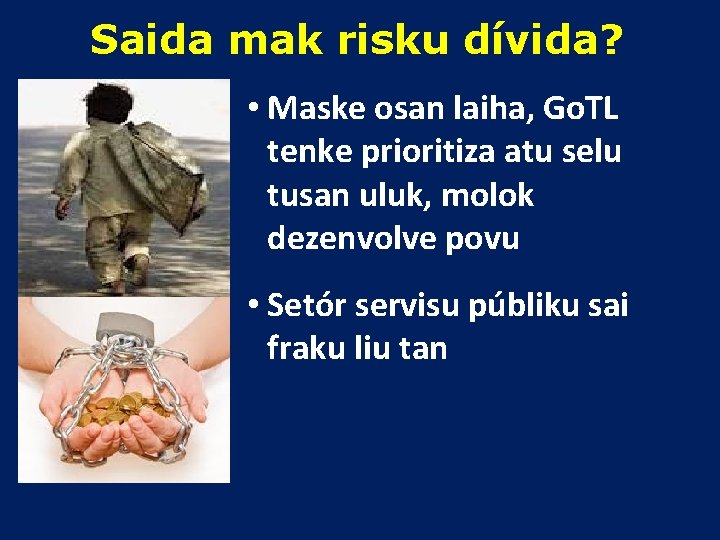 Saida mak risku dívida?

• Maske osan laiha, GoTL tenke prioritiza atu selu tusan uluk, molok dezenvolve povu

• Setór servisu públiku sai fraku liu tan